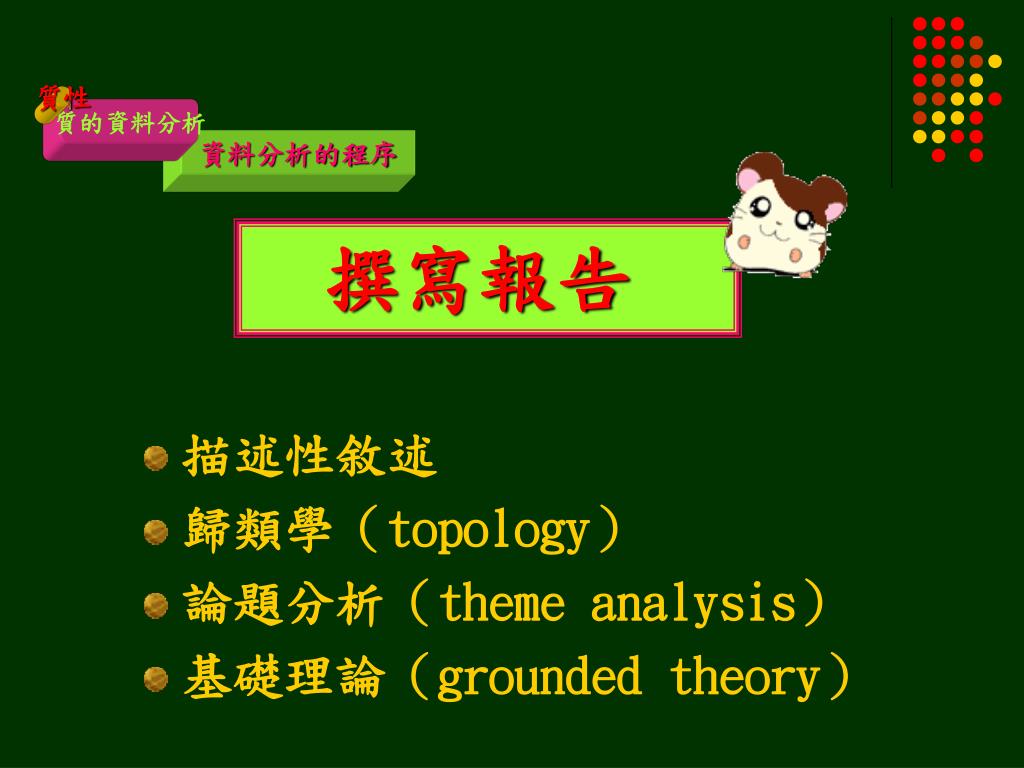 質性

質的資料分析

資料分析的程序

撰寫報告

描述性敘述
歸類學（topology）
論題分析（theme analysis）
基礎理論（grounded theory）